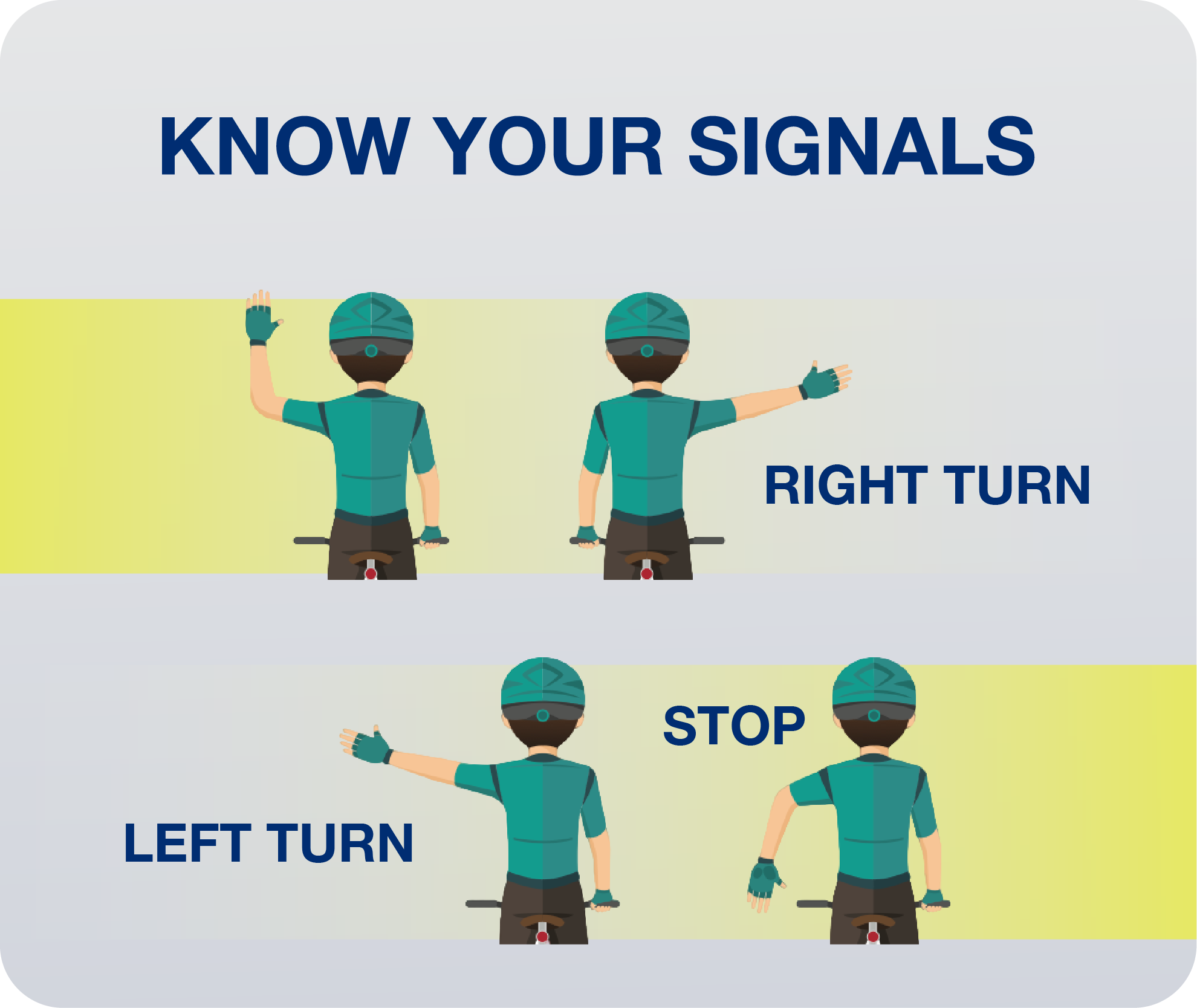 KNOW YOUR SIGNALS

RIGHT TURN

STOP

LEFT TURN